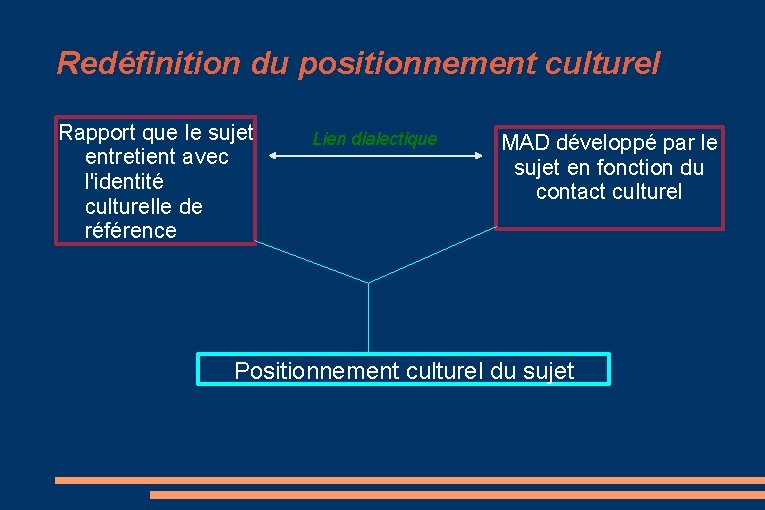 Redéfinition du positionnement culturel

Rapport que le sujet entretient avec l'identité culturelle de référence

Lien dialectique

MAD développé par le sujet en fonction du contact culturel

Positionnement culturel du sujet